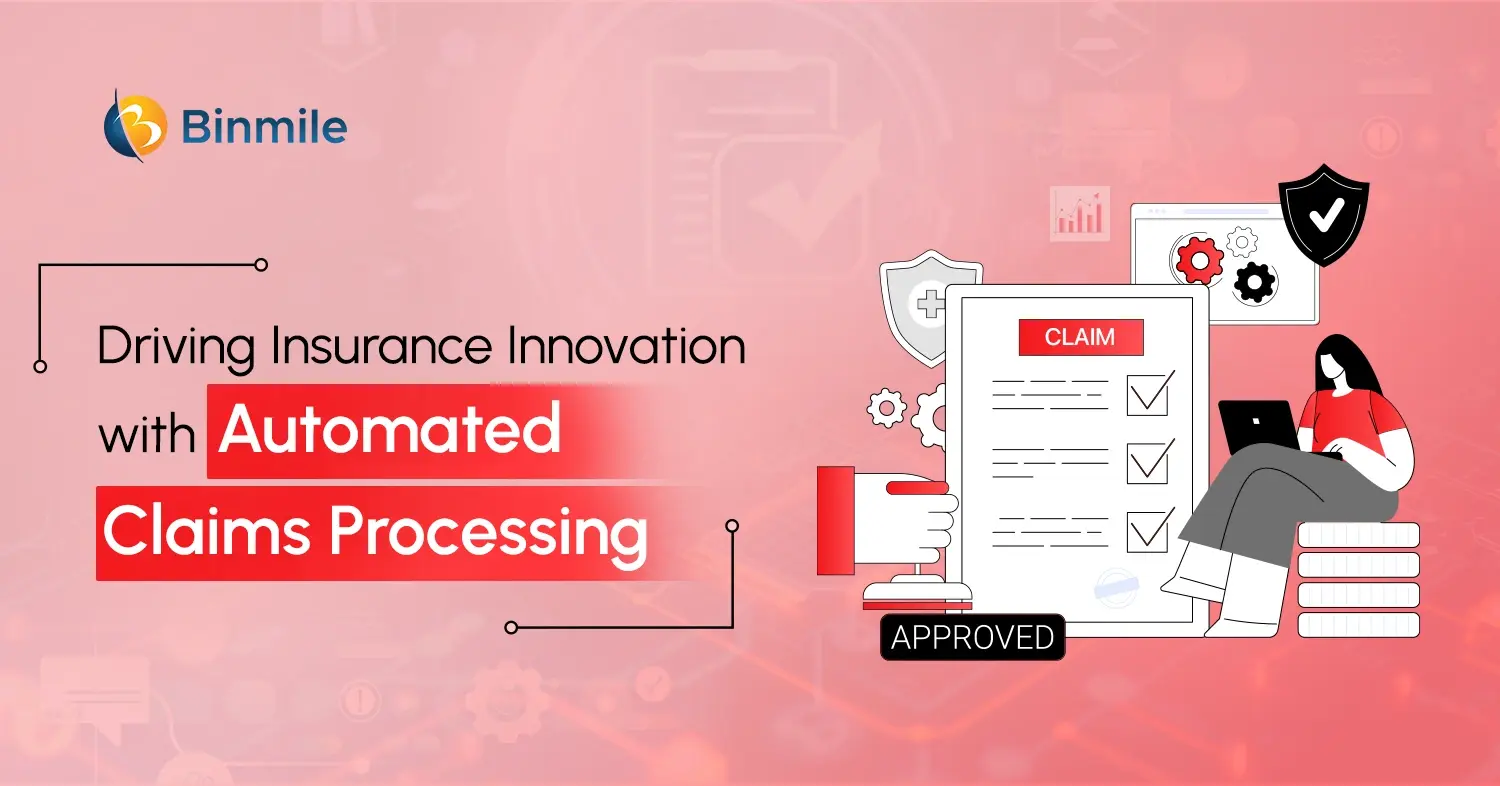 Binmile

Driving Insurance Innovation with Automated Claims Processing

CLAIM

APPROVED